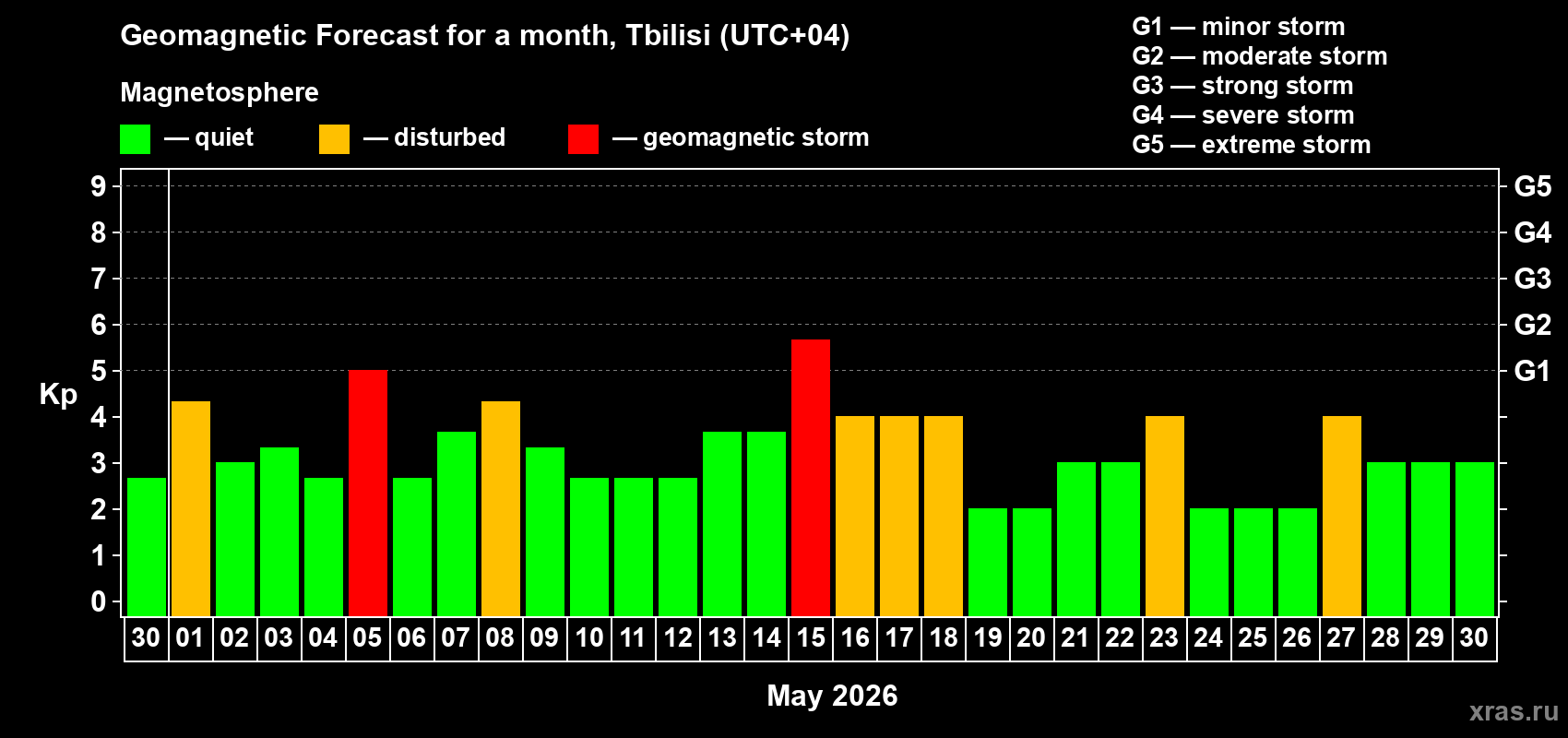 Geomagnetic Forecast for a month, Tbilisi (UTC+04)

Magnetosphere

— quiet — disturbed — geomagnetic storm

G1 — minor storm
G2 — moderate storm
G3 — strong storm
G4 — severe storm
G5 — extreme storm

Kp

9
8
7
6
5
4
3
2
1
0

G5
G4
G3
G2
G1

30 01 02 03 04 05 06 07 08 09 10 11 12 13 14 15 16 17 18 19 20 21 22 23 24 25 26 27 28 29 30

May 2026

xras.ru